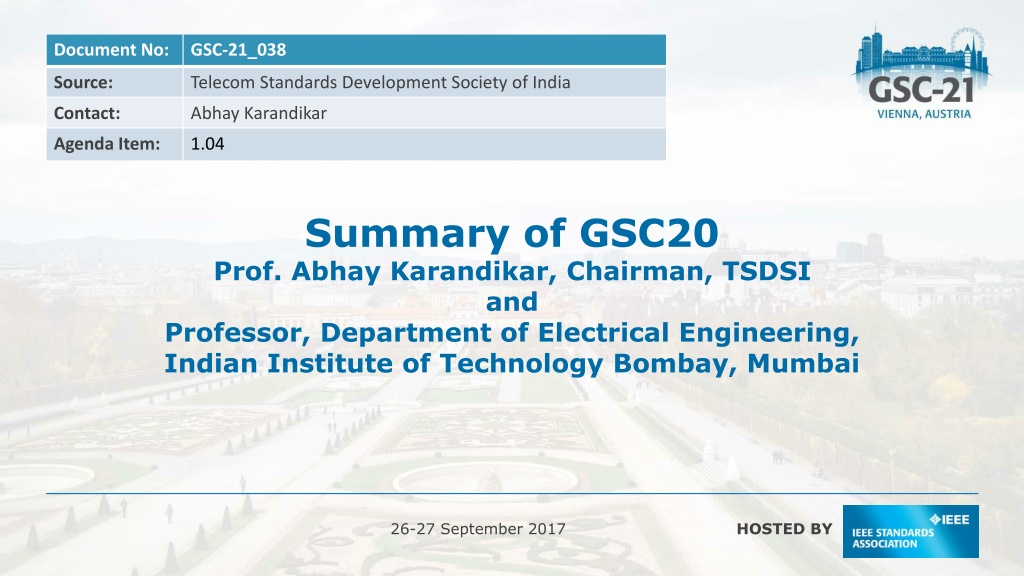 | Document No: | GSC-21_038 |
|---|---|
| Source: | Telecom Standards Development Society of India |
| Contact: | Abhay Karandikar |
| Agenda Item: | 1.04 |

GSC-21
VIENNA, AUSTRIA

Summary of GSC20
Prof. Abhay Karandikar, Chairman, TSDSI
and
Professor, Department of Electrical Engineering, Indian Institute of Technology Bombay, Mumbai

26-27 September 2017

HOSTED BY

IEEE
IEEE STANDARDS ASSOCIATION